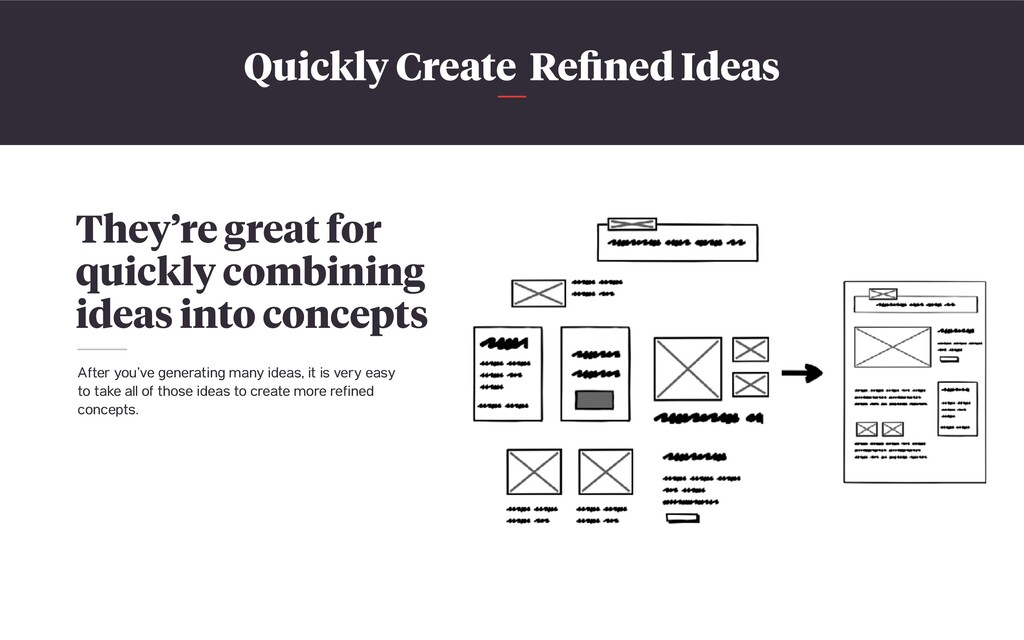 Quickly Create Refined Ideas

They're great for quickly combining ideas into concepts

After you've generating many ideas, it is very easy to take all of those ideas to create more refined concepts.